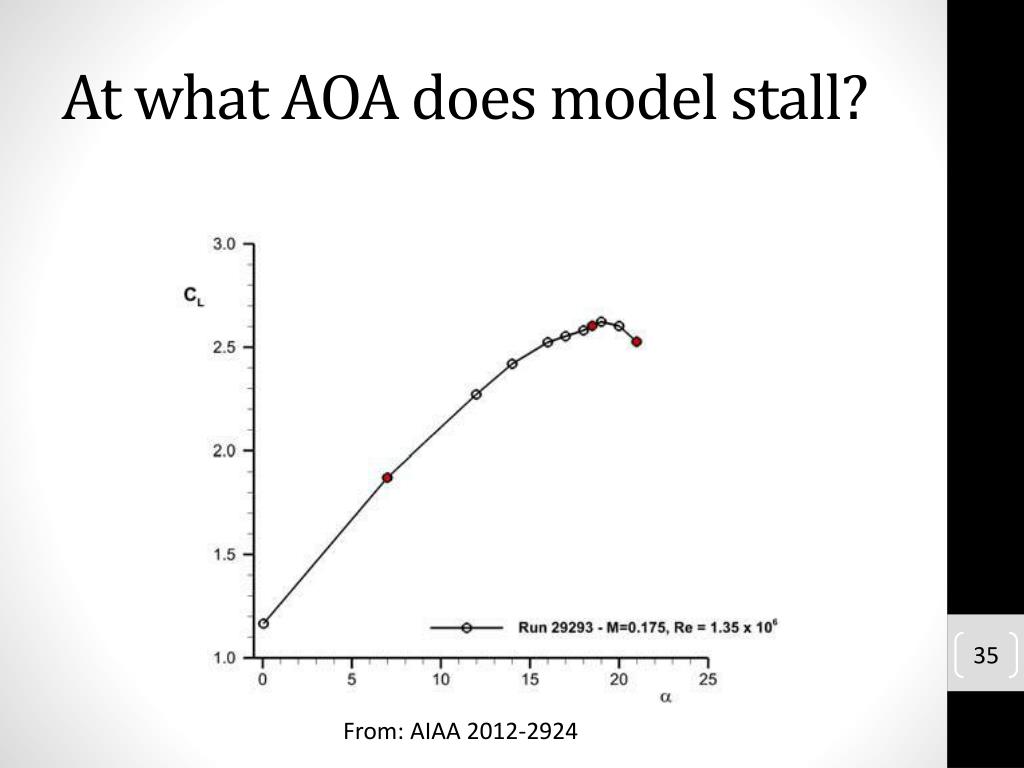 At what AOA does model stall?

$C_L$

3.0

2.5

2.0

1.5

1.0

0

5

10

15

20

25

$\alpha$

Run 29293 - M=0.175, Re = 1.35 x $10^6$

From: AIAA 2012-2924

35